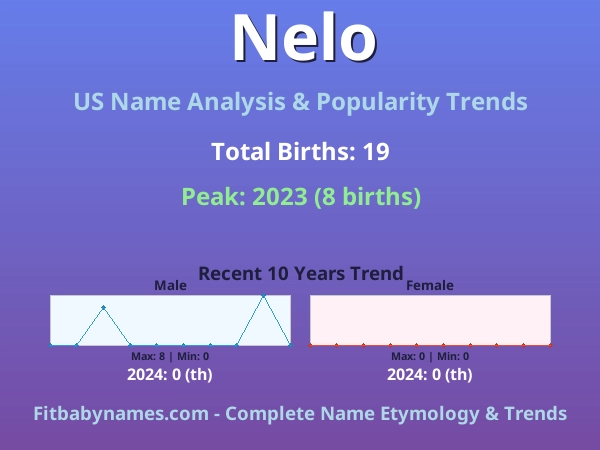 Nelo

US Name Analysis & Popularity Trends

Total Births: 19

Peak: 2023 (8 births)

Recent 10 Years Trend

Male

Max: 8 | Min: 0

2024: 0 (th)

Female

Max: 0 | Min: 0

2024: 0 (th)

Fitbabynames.com - Complete Name Etymology & Trends